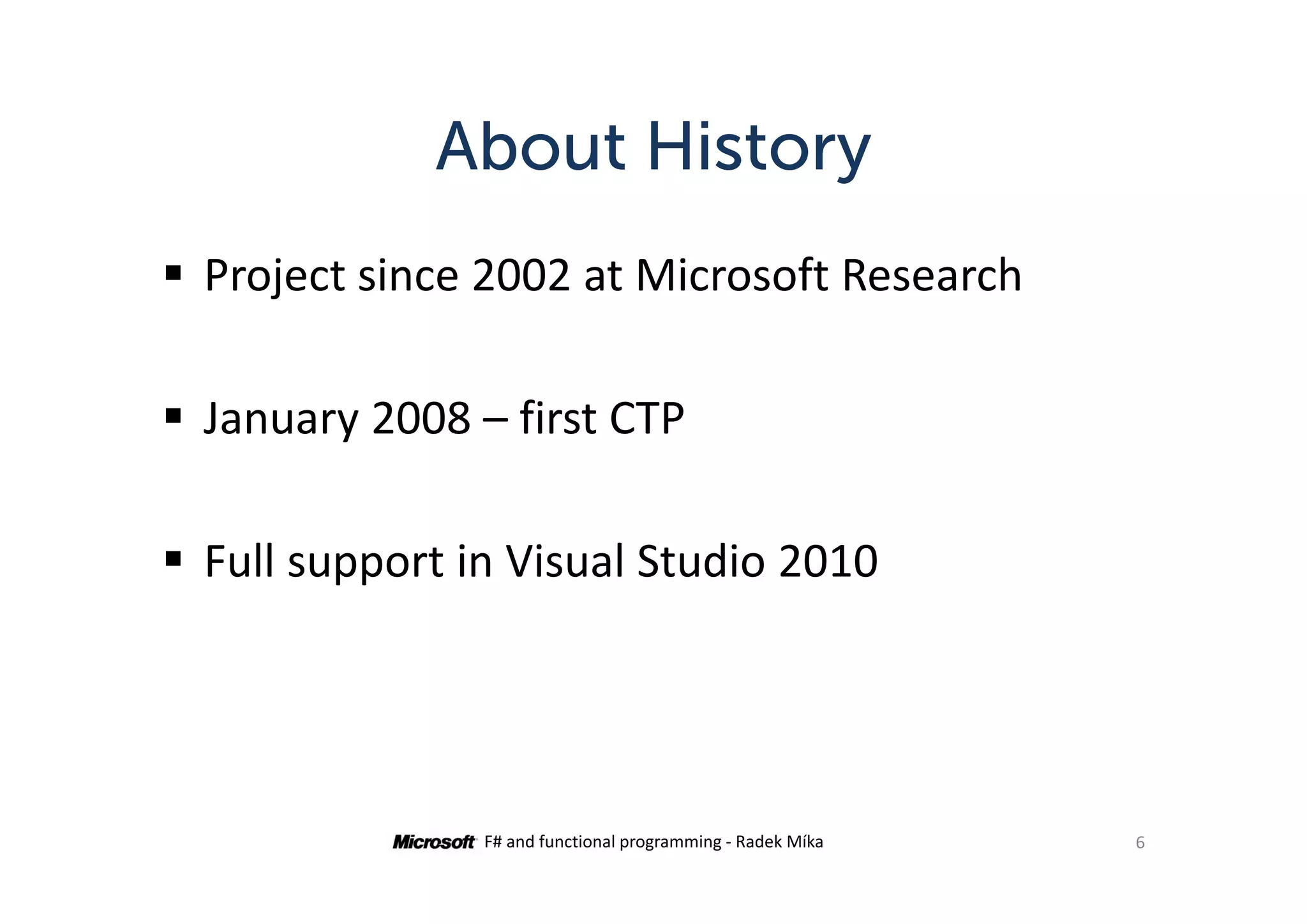 About History

▪ Project since 2002 at Microsoft Research

▪ January 2008 – first CTP

▪ Full support in Visual Studio 2010

Microsoft F# and functional programming - Radek Míka

6